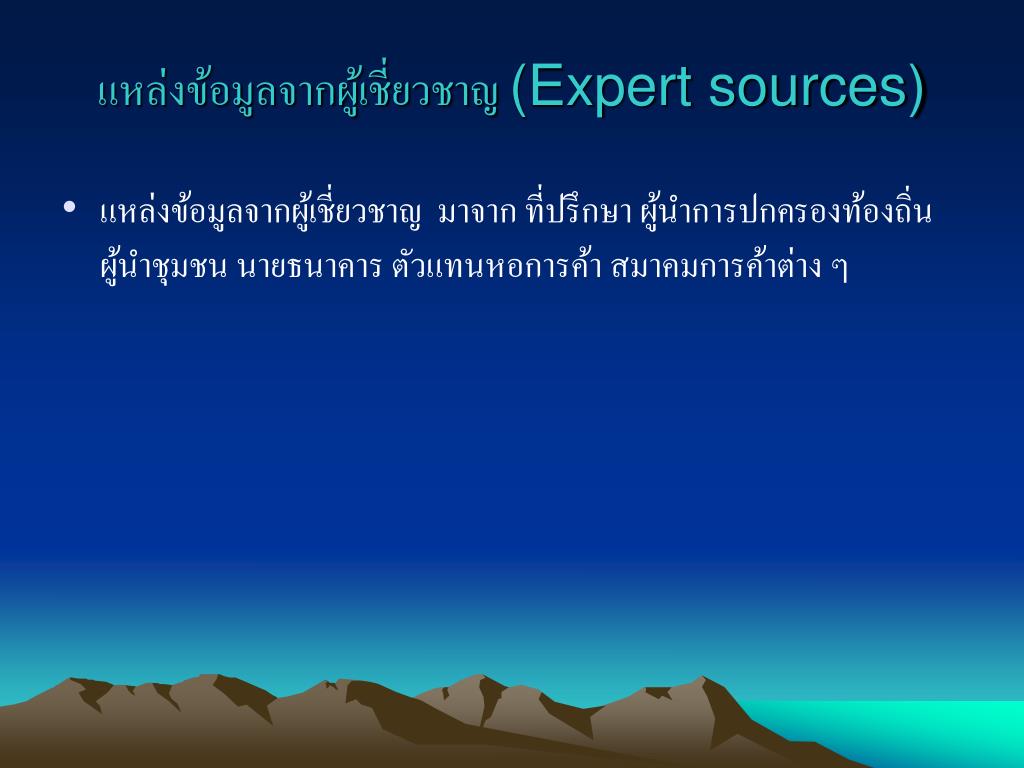 แหล่งข้อมูลจากผู้เชี่ยวชาญ (Expert sources)

• แหล่งข้อมูลจากผู้เชี่ยวชาญ มาจาก ที่ปรึกษา ผู้นำการปกครองท้องถิ่น ผู้นำชุมชน นายธนาคาร ตัวแทนหอการค้า สมาคมการค้าต่าง ๆ